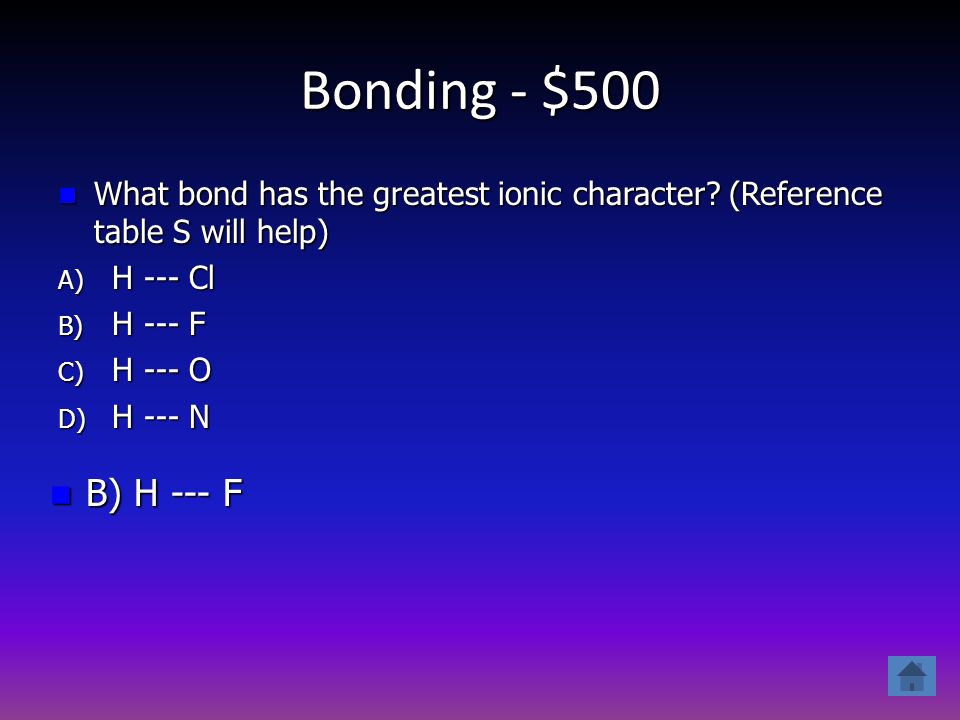 Bonding - \$500

What bond has the greatest ionic character? (Reference table S will help)

A) H --- Cl
B) H --- F
C) H --- O
D) H --- N

B) H --- F